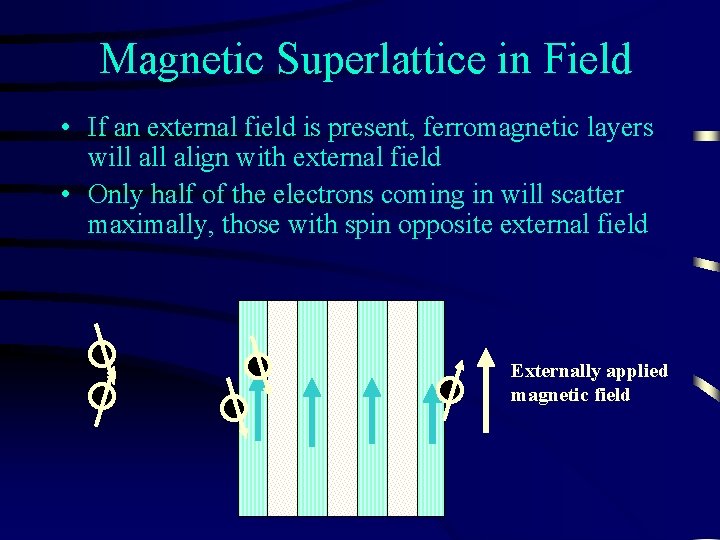 Magnetic Superlattice in Field

• If an external field is present, ferromagnetic layers will all align with external field

• Only half of the electrons coming in will scatter maximally, those with spin opposite external field

Externally applied magnetic field